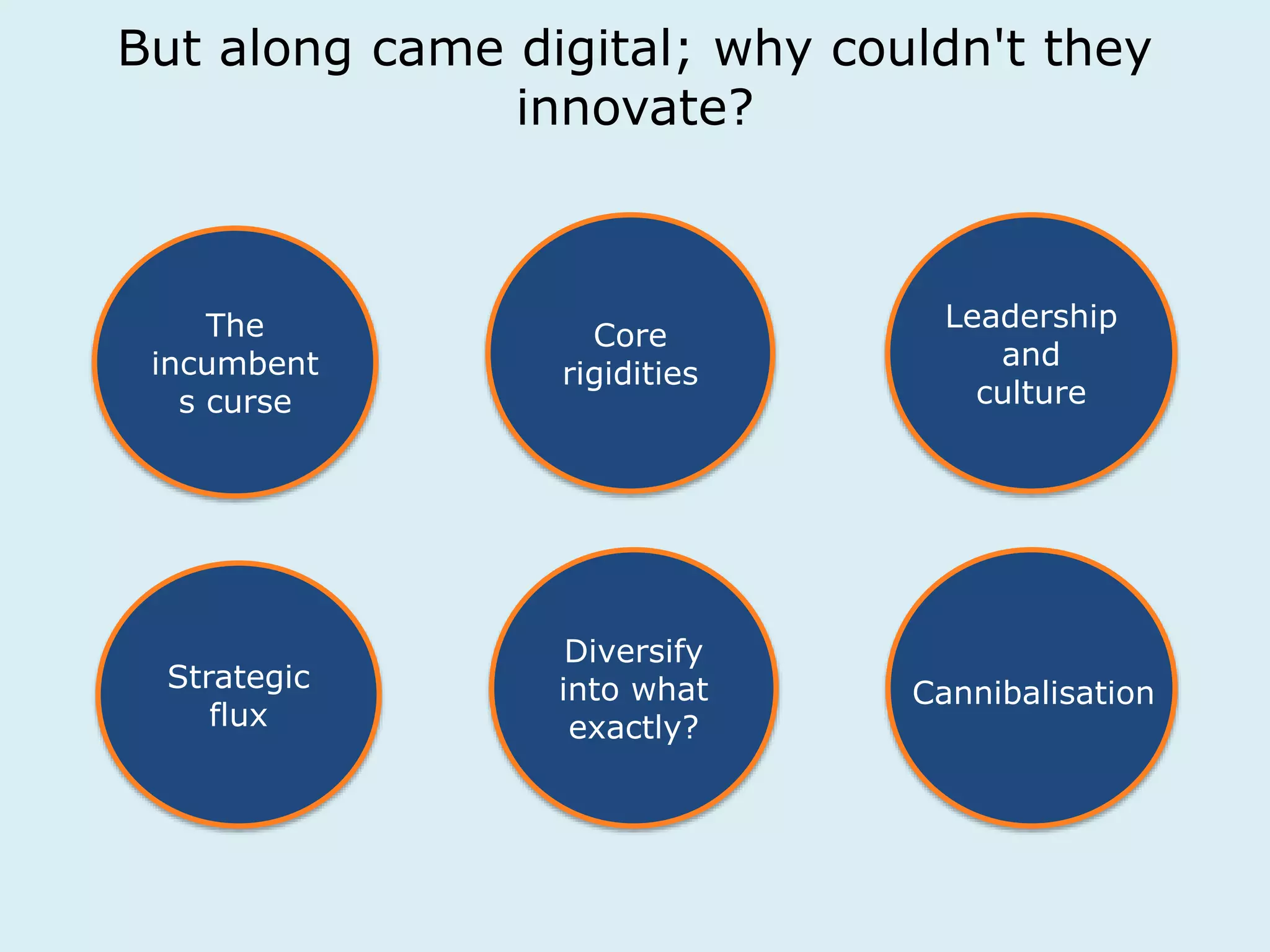 But along came digital; why couldn't they innovate?

The incumbent s curse

Core rigidities

Leadership and culture

Strategic flux

Diversify into what exactly?

Cannibalisation